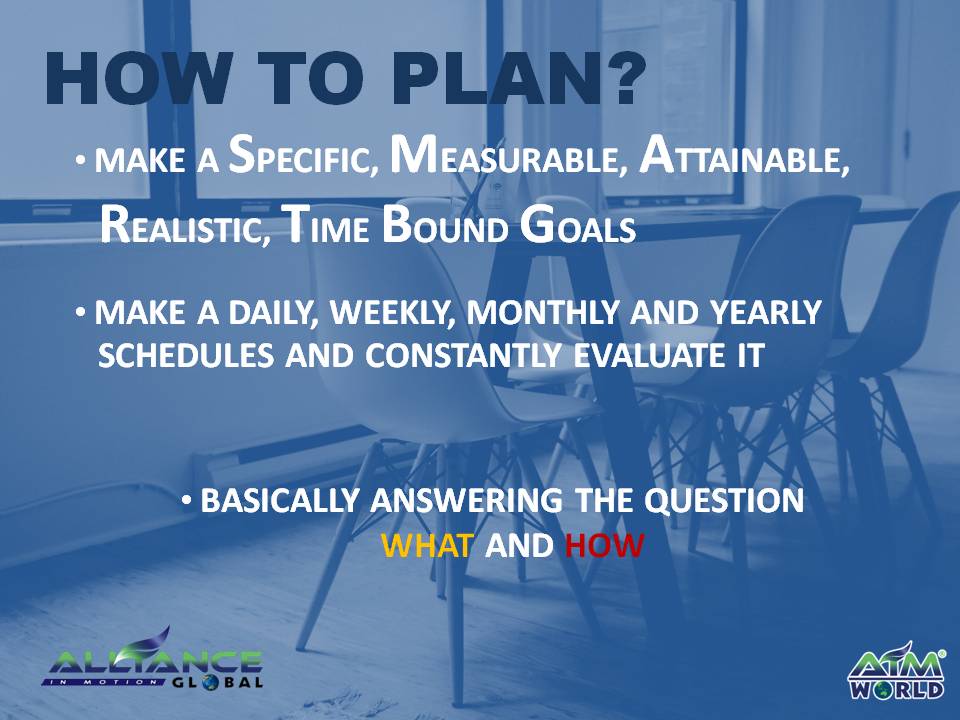 HOW TO PLAN?

• MAKE A SPECIFIC, MEASURABLE, ATTAINABLE, REALISTIC, TIME BOUND GOALS

• MAKE A DAILY, WEEKLY, MONTHLY AND YEARLY SCHEDULES AND CONSTANTLY EVALUATE IT

• BASICALLY ANSWERING THE QUESTION WHAT AND HOW

ALLIANCE IN MOTION GLOBAL

ATM WORLD